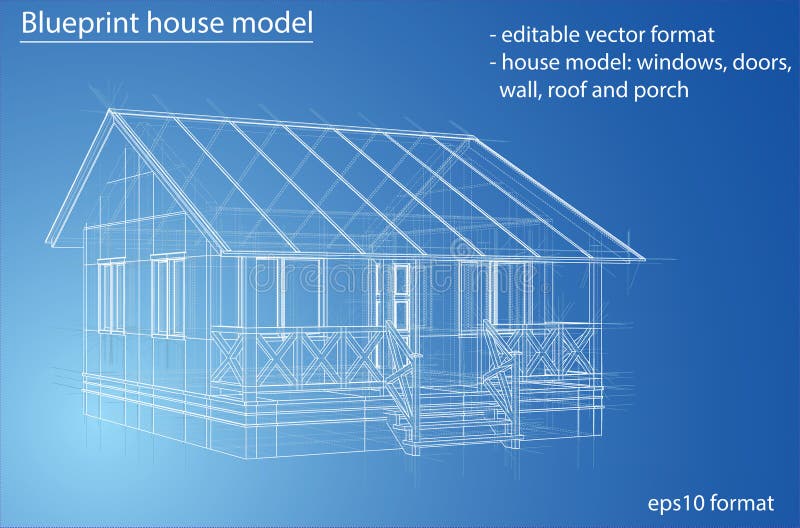 Blueprint house model

- editable vector format
- house model: windows, doors, wall, roof and porch

dreamstime

eps10 format